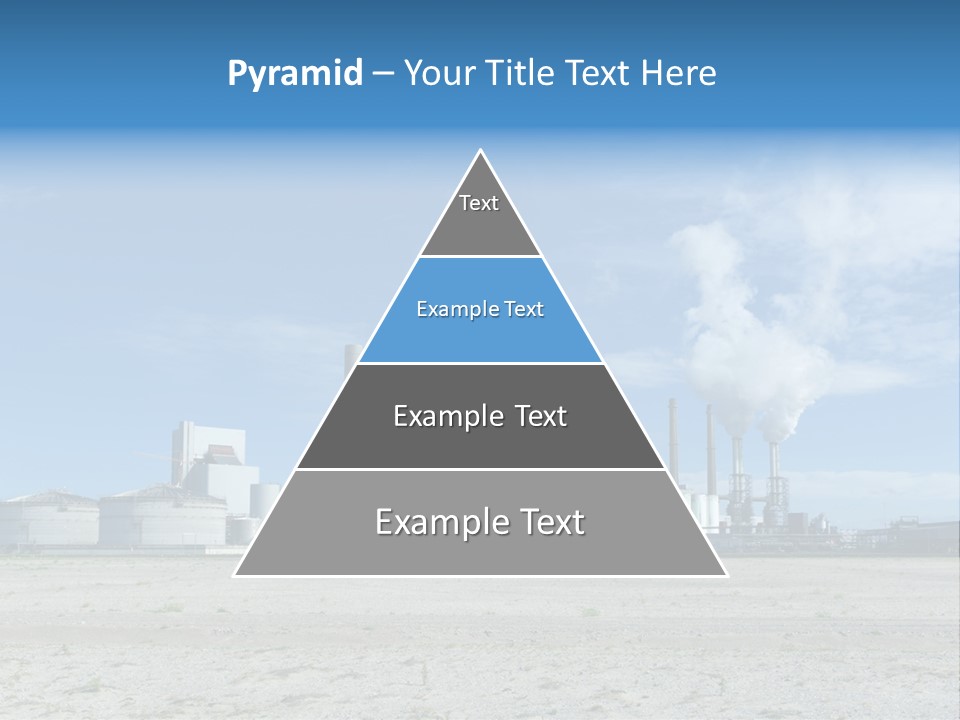 Pyramid – Your Title Text Here

Text

Example Text

Example Text

Example Text